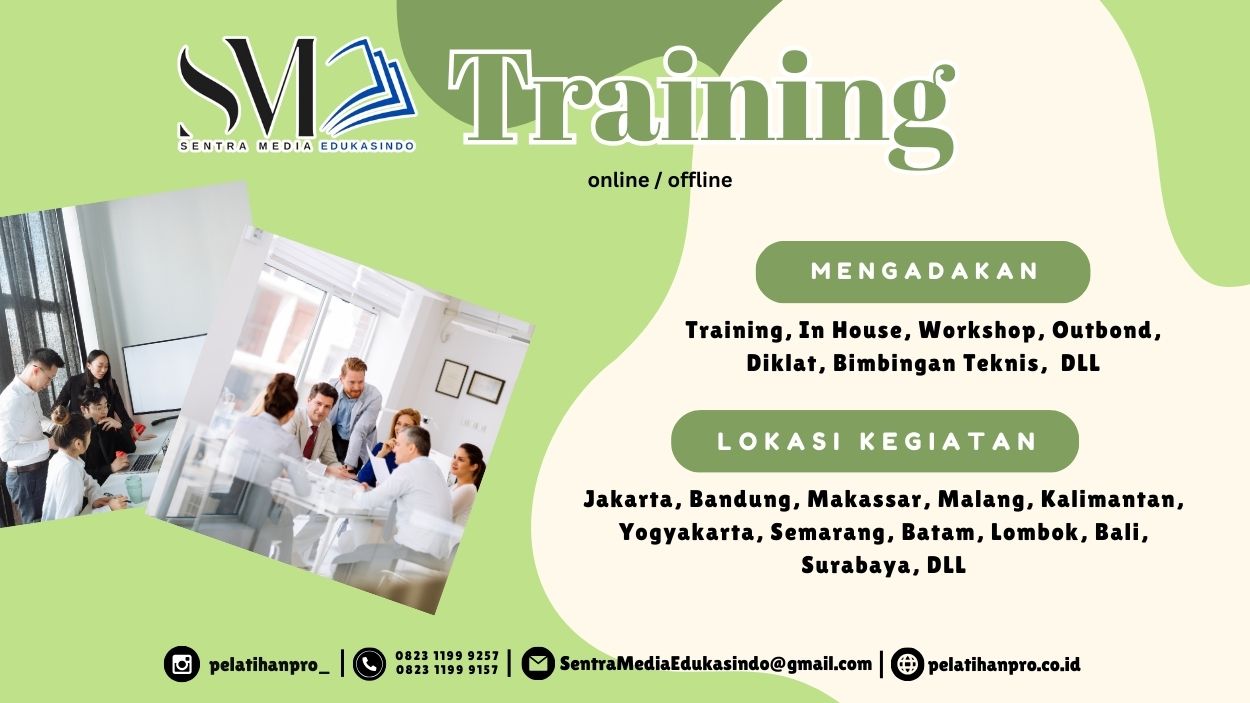 SM
SENTRA MEDIA EDUKASINDO

Training

online / offline

MENGADAKAN

Training, In House, Workshop, Outbond, Diklat, Bimbingan Teknis, DLL

LOKASI KEGIATAN

Jakarta, Bandung, Makassar, Malang, Kalimantan, Yogyakarta, Semarang, Batam, Lombok, Bali, Surabaya, DLL

pelatihanpro_ | 0823 1199 9257 0823 1199 9157 | SentraMediaEdukasindo@gmail.com | pelatihanpro.co.id